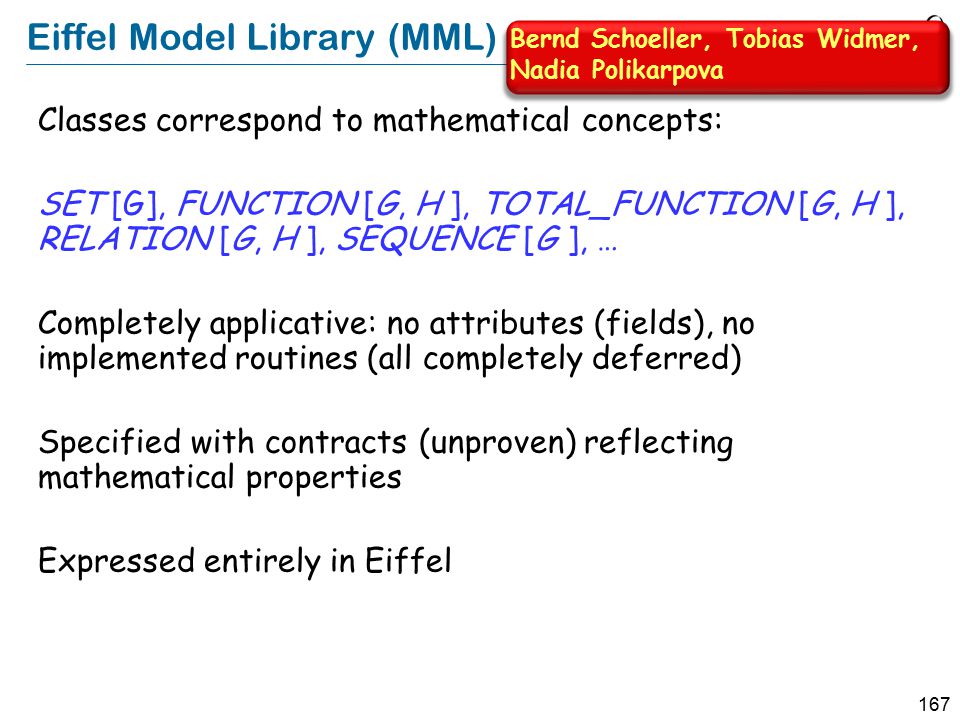 Eiffel Model Library (MML)

Bernd Schoeller, Tobias Widmer, Nadia Polikarpova

Classes correspond to mathematical concepts:

SET [G], FUNCTION [G, H ], TOTAL_FUNCTION [G, H ], RELATION [G, H ], SEQUENCE [G ], …

Completely applicative: no attributes (fields), no implemented routines (all completely deferred)

Specified with contracts (unproven) reflecting mathematical properties

Expressed entirely in Eiffel

167